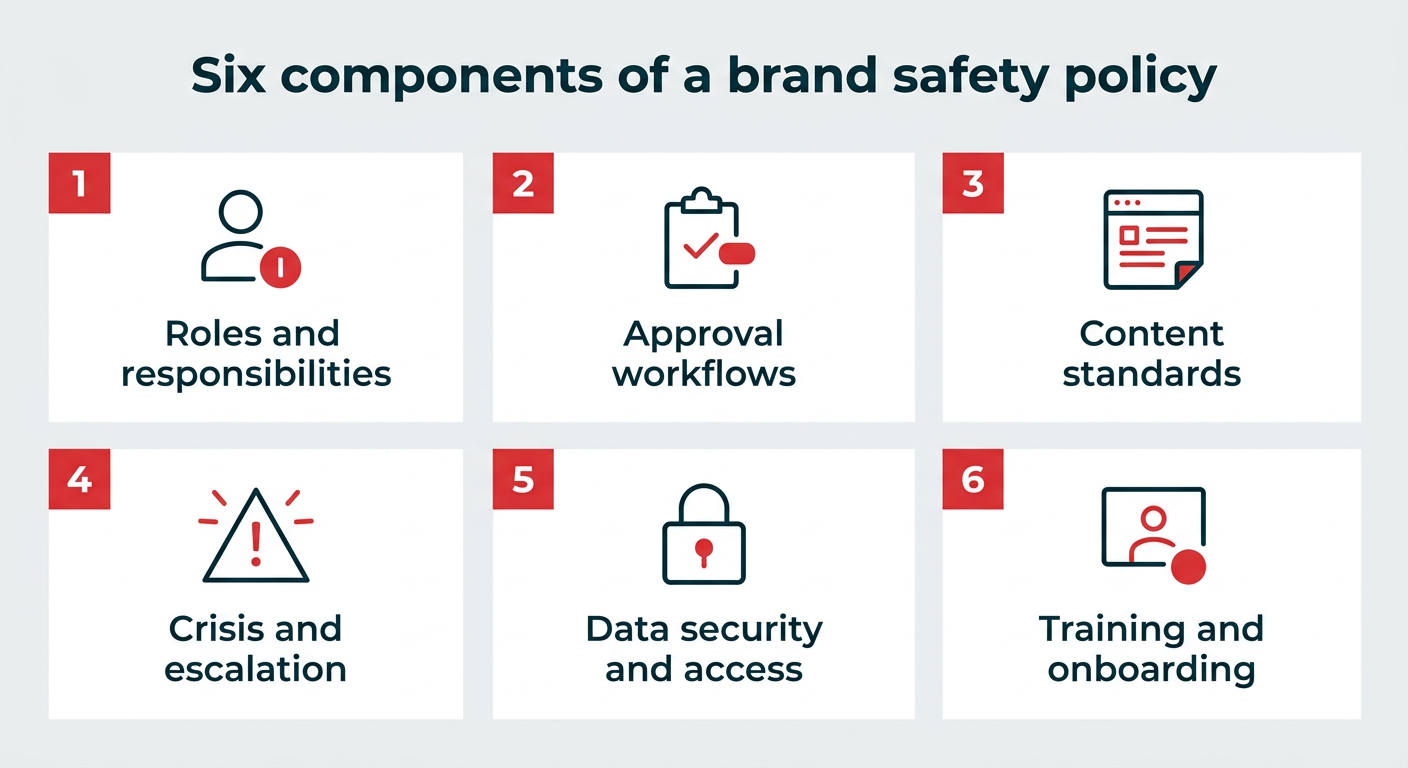 Six components of a brand safety policy

1
Roles and responsibilities

2
Approval workflows

3
Content standards

4
Crisis and escalation

5
Data security and access

6
Training and onboarding